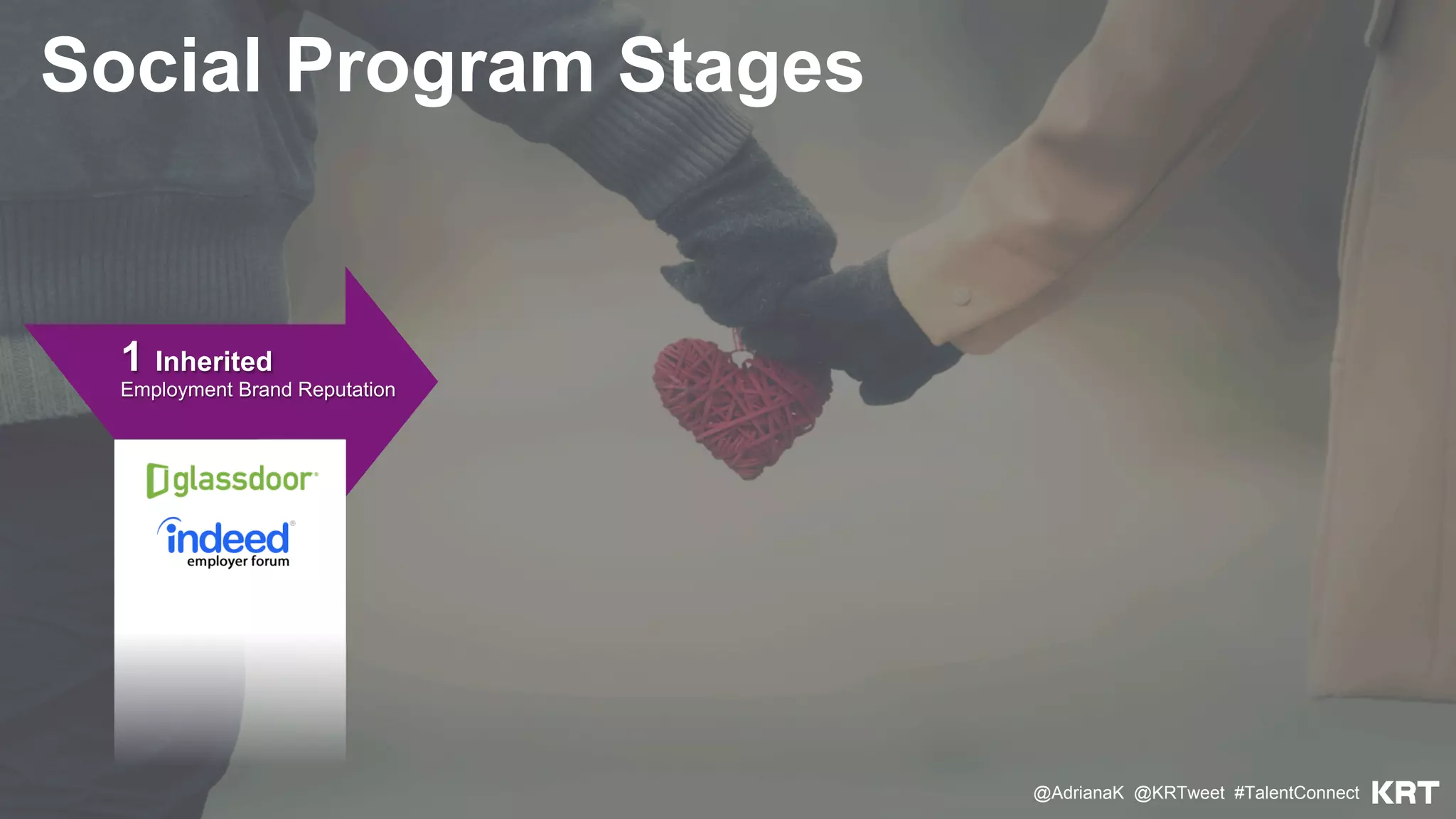 Social Program Stages

1 Inherited
Employment Brand Reputation

glassdoor

indeed
employer forum

@AdrianaK @KRTweet #TalentConnect KRT